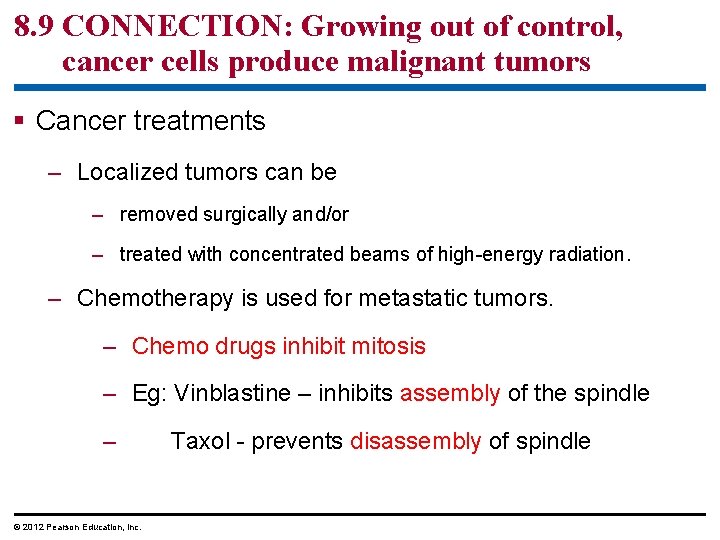 8.9 CONNECTION: Growing out of control, cancer cells produce malignant tumors

▪ Cancer treatments

– Localized tumors can be

– removed surgically and/or

– treated with concentrated beams of high-energy radiation.

– Chemotherapy is used for metastatic tumors.

– Chemo drugs inhibit mitosis

– Eg: Vinblastine – inhibits assembly of the spindle

– Taxol - prevents disassembly of spindle

© 2012 Pearson Education, Inc.